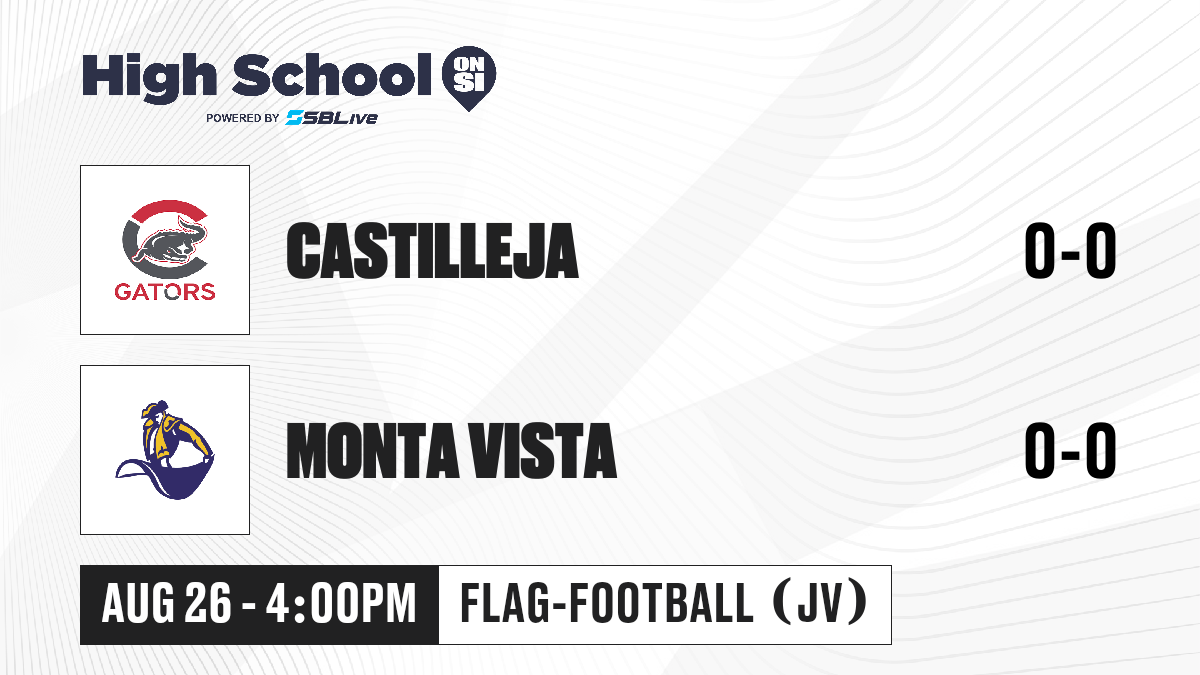 High School ON SI
POWERED BY SBLive

GATORS

CASTILLEJA

0-0

MONTA VISTA

0-0

AUG 26 - 4:00PM

FLAG-FOOTBALL (JV)